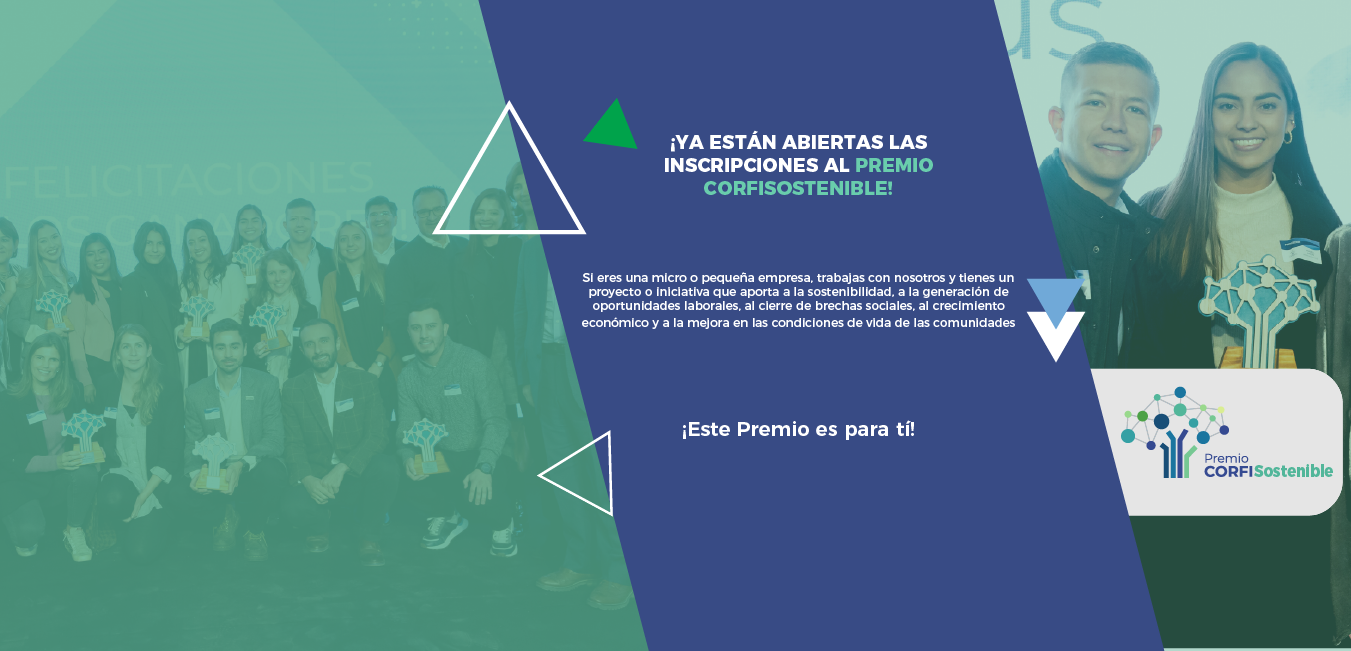 FELICITACIONES

¡YA ESTÁN ABIERTAS LAS INSCRIPCIONES AL PREMIO CORFISOSTENIBLE!

Si eres una micro o pequeña empresa, trabajas con nosotros y tienes un proyecto o iniciativa que aporta a la sostenibilidad, a la generación de oportunidades laborales, al cierre de brechas sociales, al crecimiento económico y a la mejora en las condiciones de vida de las comunidades

¡Este Premio es para tí!

Premio CORFISostenible